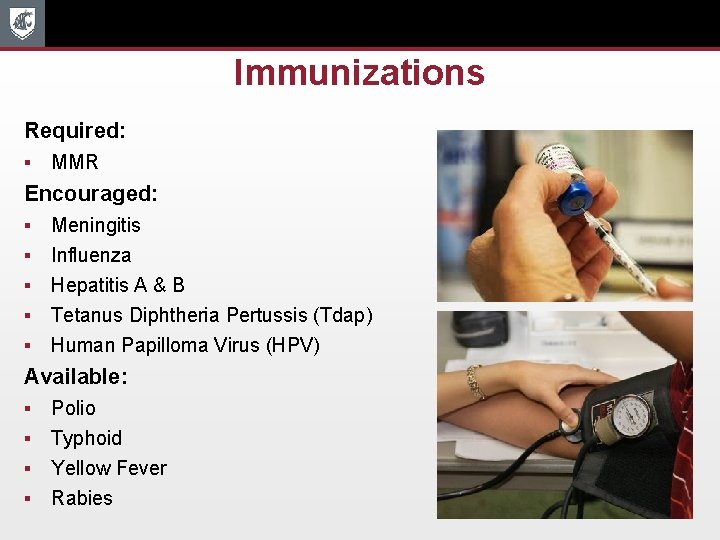 Immunizations

Required:

- MMR

Encouraged:

- Meningitis
- Influenza
- Hepatitis A & B
- Tetanus Diphtheria Pertussis (Tdap)
- Human Papilloma Virus (HPV)

Available:

- Polio
- Typhoid
- Yellow Fever
- Rabies